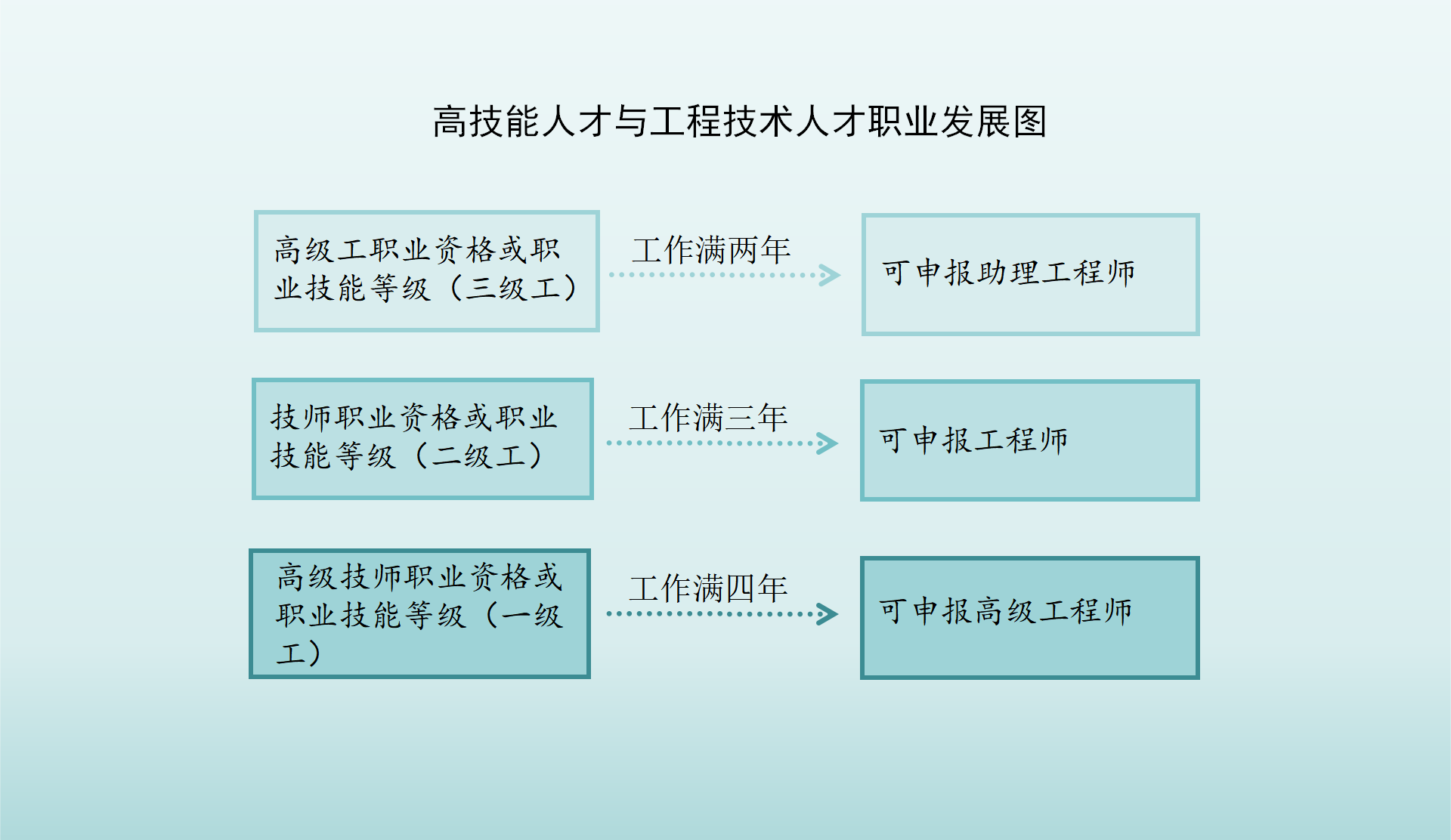 高技能人才与工程技术人才职业发展图

高级工职业资格或职业技能等级（三级工）

工作满两年

可申报助理工程师

技师职业资格或职业技能等级（二级工）

工作满三年

可申报工程师

高级技师职业资格或职业技能等级（一级工）

工作满四年

可申报高级工程师